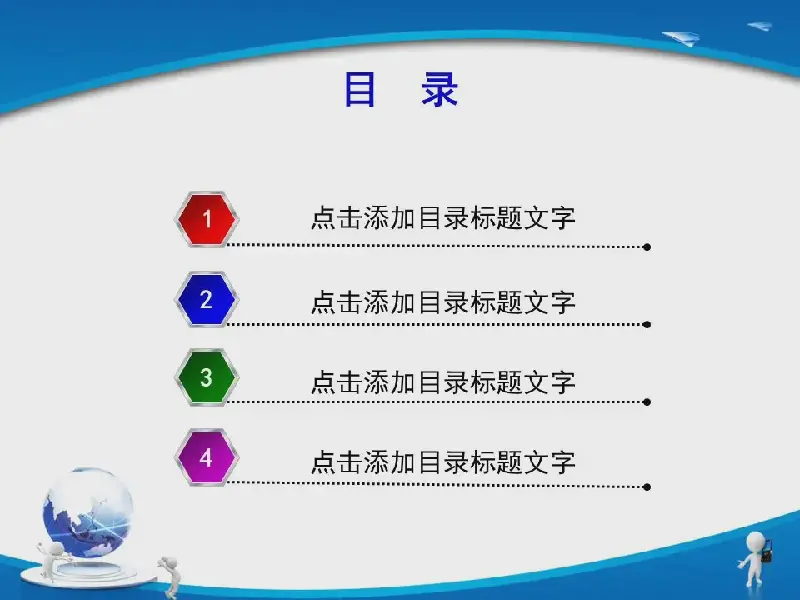 目 录

1 点击添加目录标题文字

2 点击添加目录标题文字

3 点击添加目录标题文字

4 点击添加目录标题文字